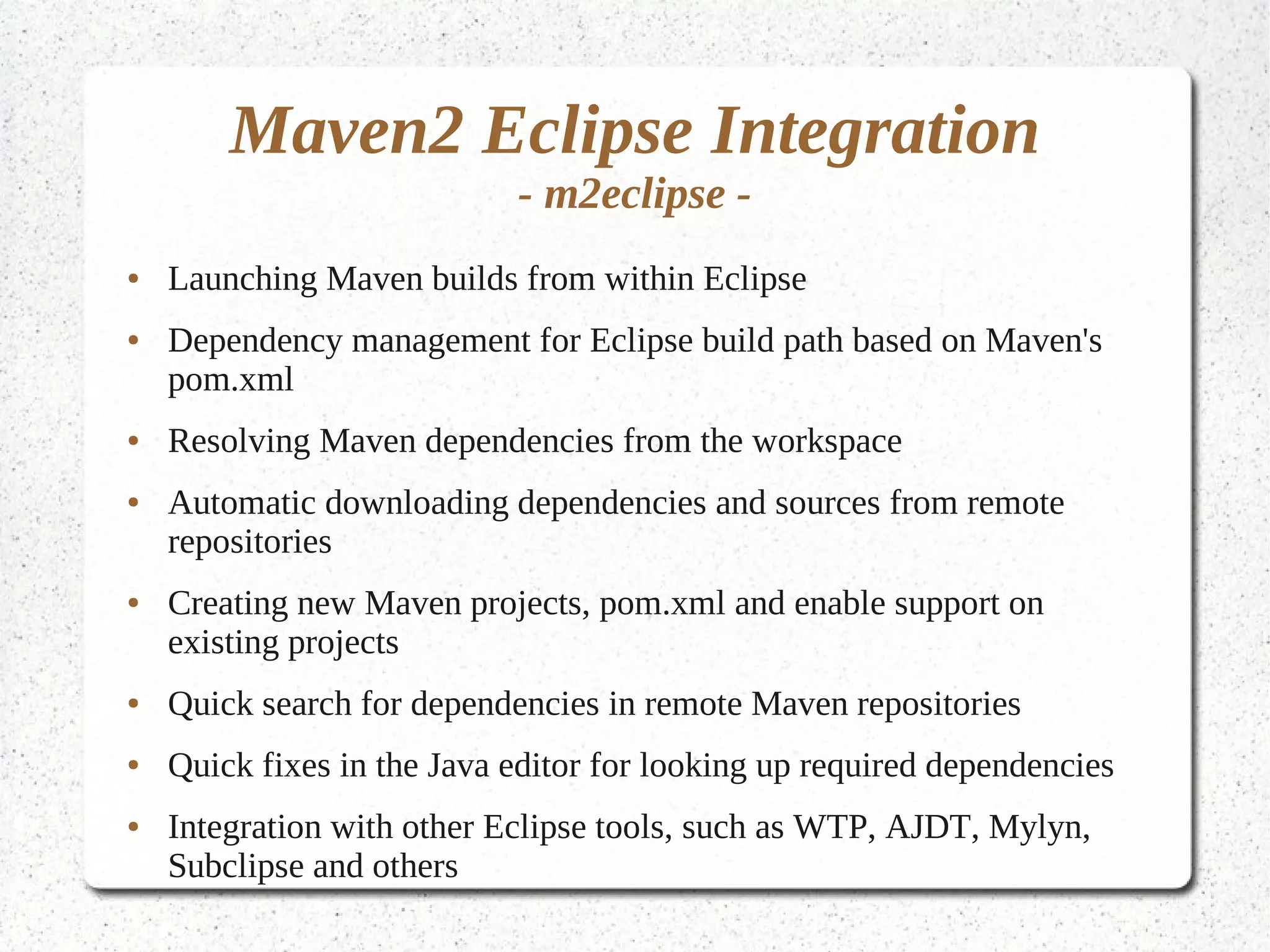 Maven2 Eclipse Integration
- m2eclipse -

• Launching Maven builds from within Eclipse
• Dependency management for Eclipse build path based on Maven's pom.xml
• Resolving Maven dependencies from the workspace
• Automatic downloading dependencies and sources from remote repositories
• Creating new Maven projects, pom.xml and enable support on existing projects
• Quick search for dependencies in remote Maven repositories
• Quick fixes in the Java editor for looking up required dependencies
• Integration with other Eclipse tools, such as WTP, AJDT, Mylyn, Subclipse and others